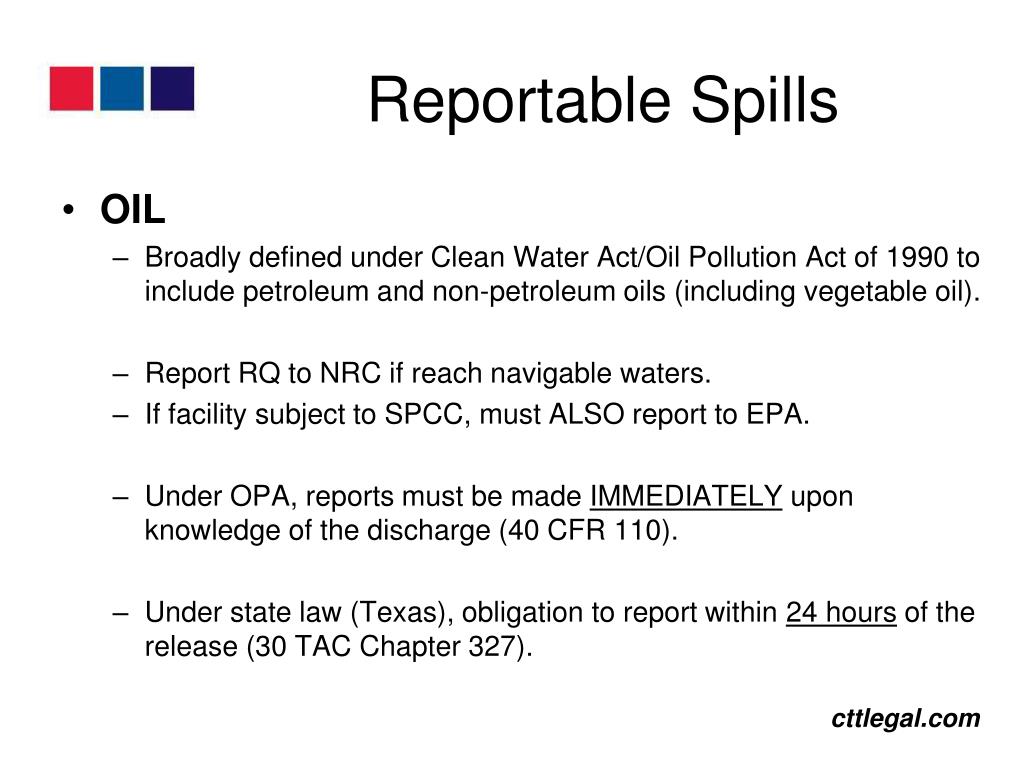 Reportable Spills

• OIL
– Broadly defined under Clean Water Act/Oil Pollution Act of 1990 to include petroleum and non-petroleum oils (including vegetable oil).

– Report RQ to NRC if reach navigable waters.
– If facility subject to SPCC, must ALSO report to EPA.

– Under OPA, reports must be made IMMEDIATELY upon knowledge of the discharge (40 CFR 110).

– Under state law (Texas), obligation to report within 24 hours of the release (30 TAC Chapter 327).

cttlegal.com